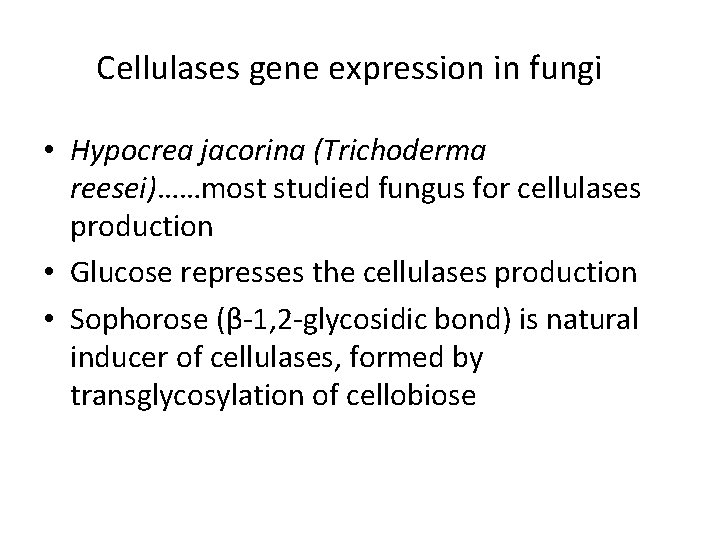 Cellulases gene expression in fungi

• Hypocrea jacorina (Trichoderma reesei)……most studied fungus for cellulases production
• Glucose represses the cellulases production
• Sophorose (β-1,2-glycosidic bond) is natural inducer of cellulases, formed by transglycosylation of cellobiose